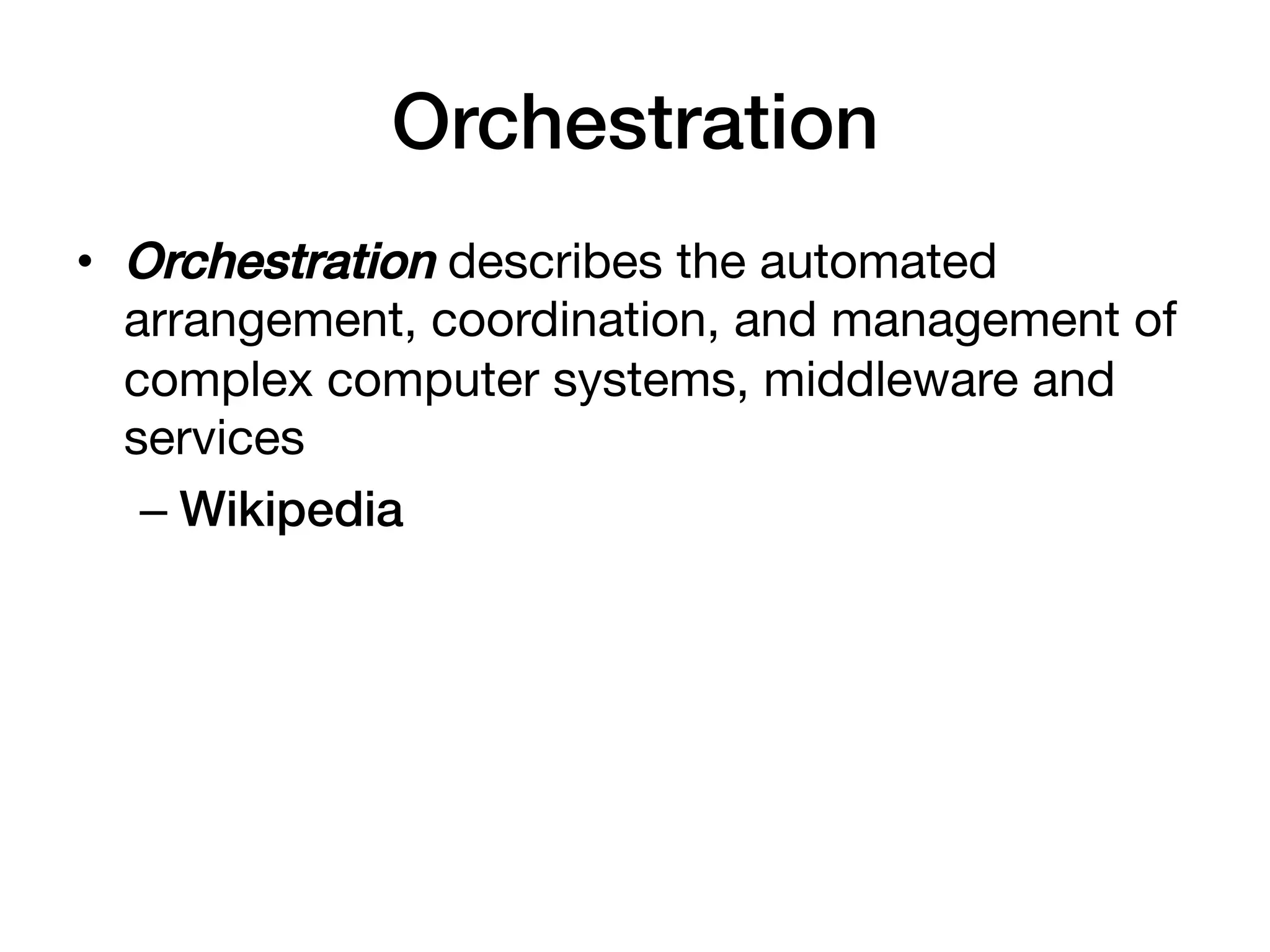 Orchestration

• Orchestration describes the automated arrangement, coordination, and management of complex computer systems, middleware and services

– Wikipedia